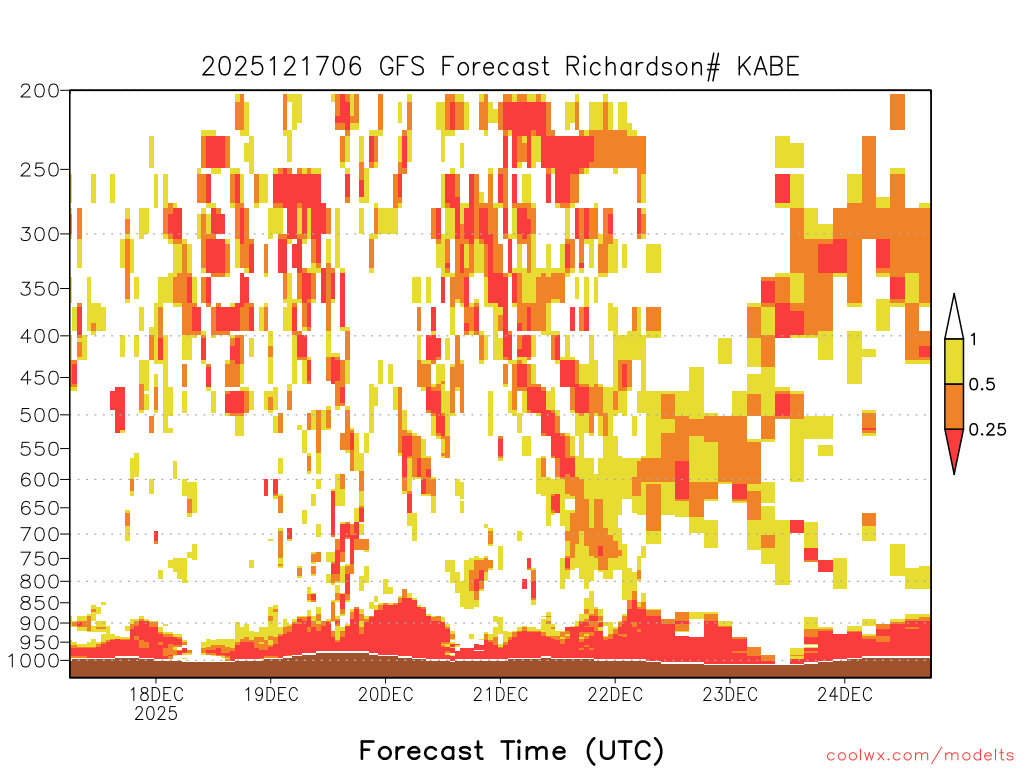 2025121706 GFS Forecast Richardson# KABE

200
250
300
350
400
450
500
550
600
650
700
750
800
850
900
950
1000

1
0.5
0.25

18DEC
2025
19DEC
20DEC
21DEC
22DEC
23DEC
24DEC

Forecast Time (UTC)

coolwx.com/modelts